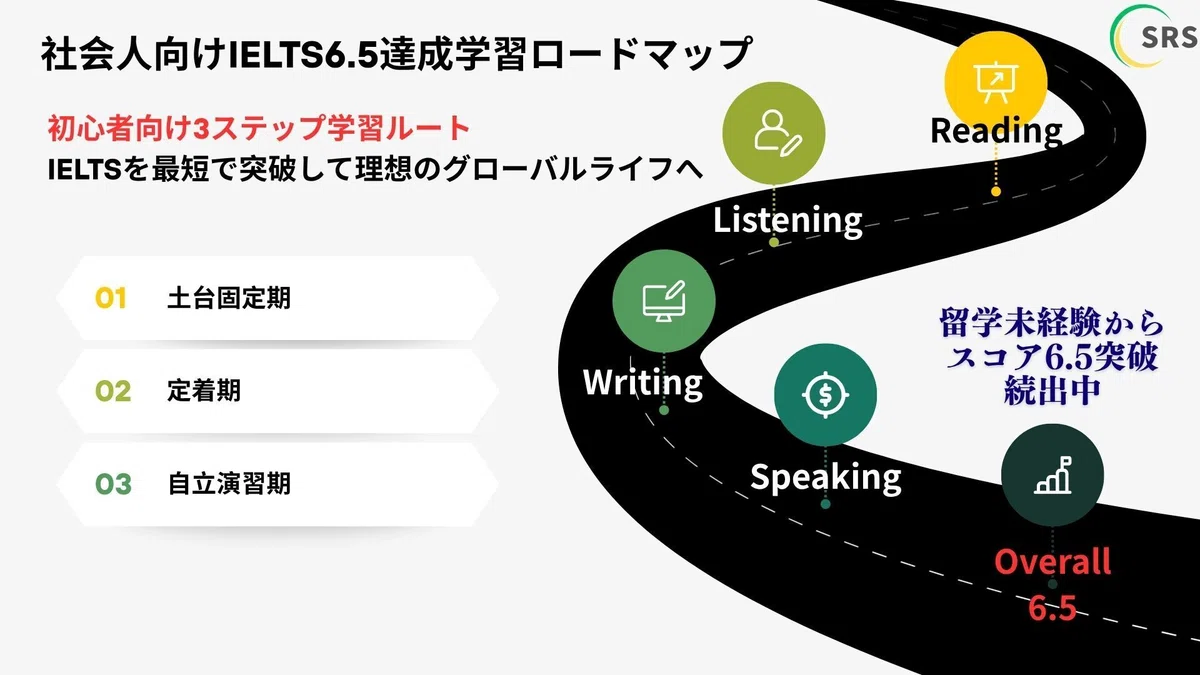 社会人向けIELTS6.5達成学習ロードマップ

SRS

初心者向け3ステップ学習ルート
IELTSを最短で突破して理想のグローバルライフへ

01 土台固定期

02 定着期

03 自立演習期

Reading

Listening

Writing

Speaking

留学未経験から
スコア6.5突破
続出中

Overall
6.5